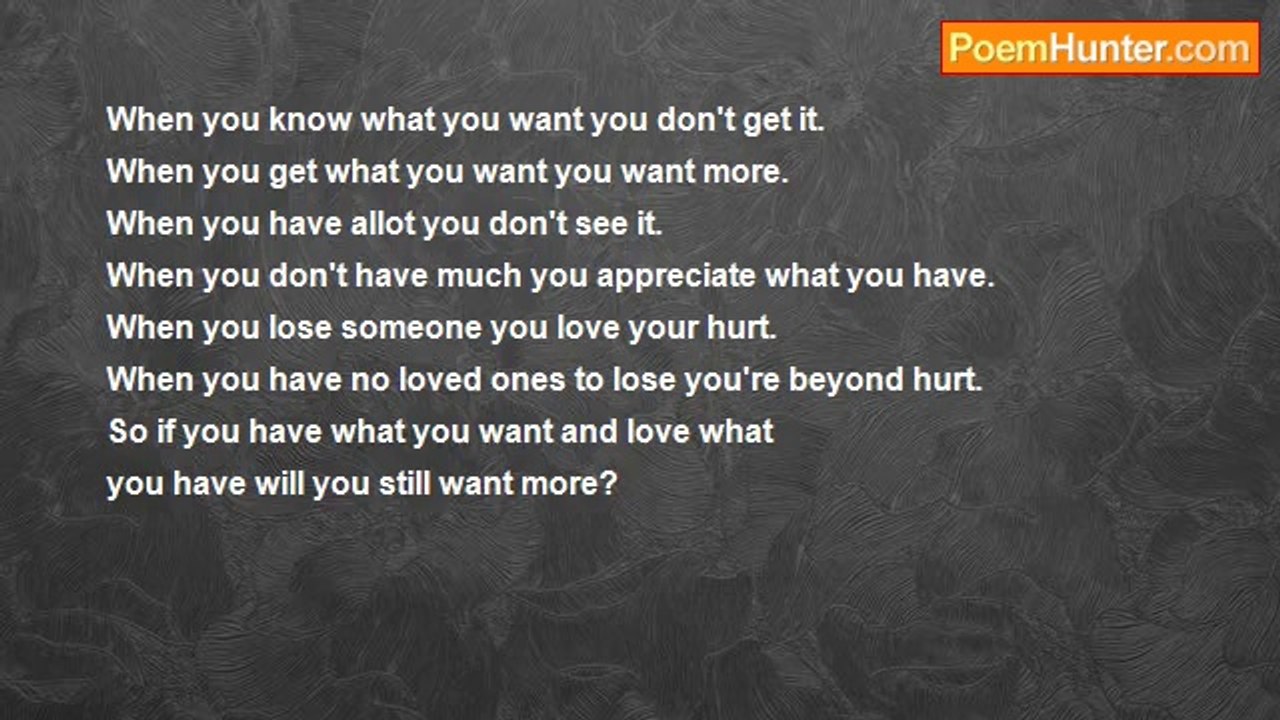 PoemHunter.com

When you know what you want you don't get it.
When you get what you want you want more.
When you have allot you don't see it.
When you don't have much you appreciate what you have.
When you lose someone you love your hurt.
When you have no loved ones to lose you're beyond hurt.
So if you have what you want and love what
you have will you still want more?